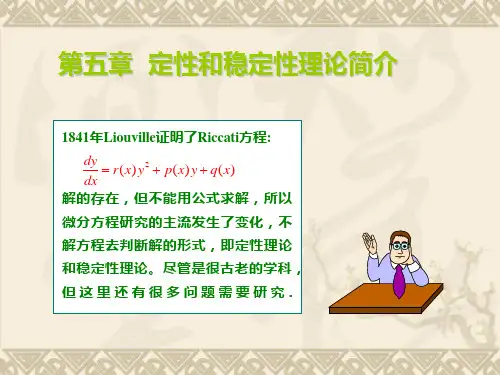 第五章 定性和稳定性理论简介

1841年Liouville证明了Riccati方程:

$\frac{dy}{dx} = r(x)y^2 + p(x)y + q(x)$

解的存在，但不能用公式求解，所以微分方程研究的主流发生了变化，不解方程去判断解的形式，即定性理论和稳定性理论。尽管是很古老的学科，但这里还有很多问题需要研究.